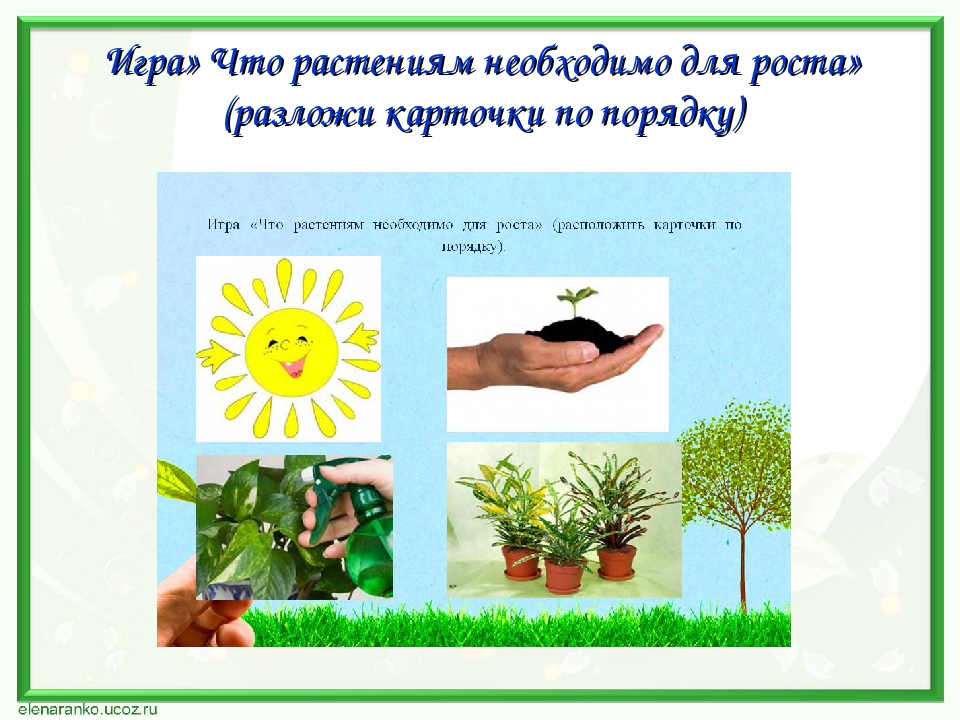 Игра» Что растениям необходимо для роста» (разложи карточки по порядку)

Игра «Что растениям необходимо для роста» (расположить карточки по порядку).

elenaranko.ucoz.ru